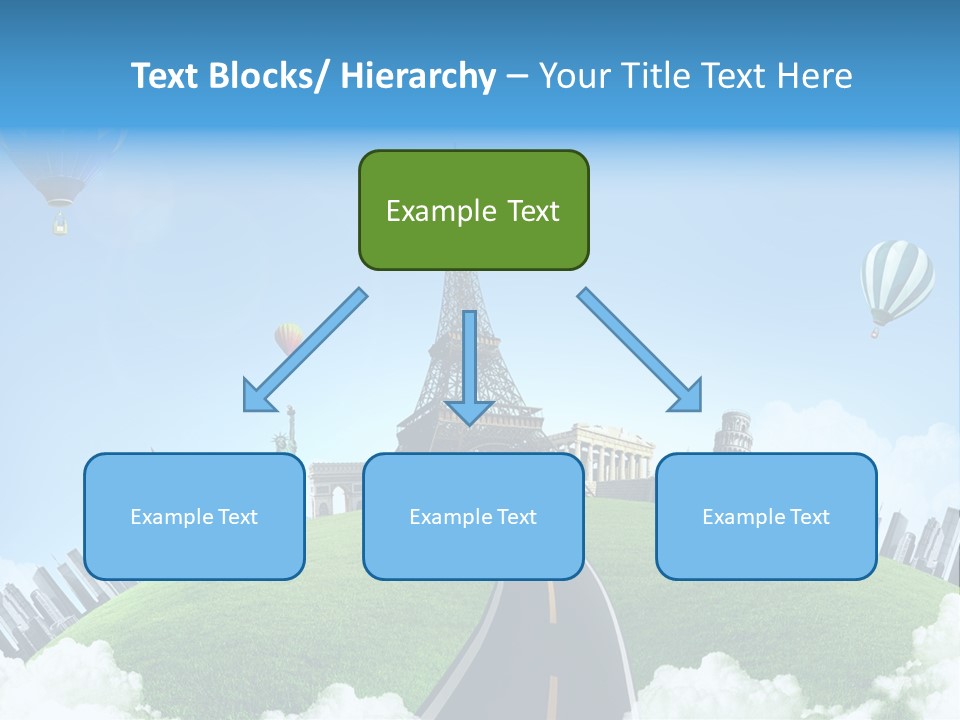 Text Blocks/ Hierarchy – Your Title Text Here

Example Text

Example Text

Example Text

Example Text